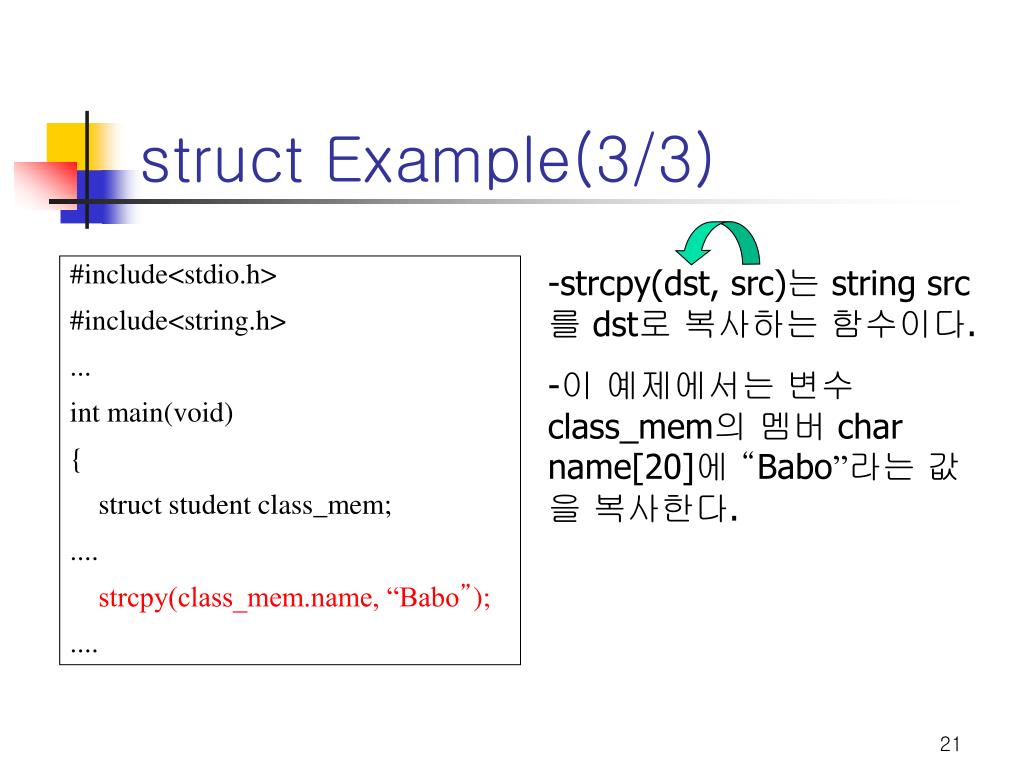 struct Example(3/3)

#include<stdio.h>
#include<string.h>
...
int main(void)
{
struct student class_mem;
....
strcpy(class_mem.name, “Babo”);
....

-strcpy(dst, src)는 string src를 dst로 복사하는 함수이다.

-이 예제에서는 변수 class_mem의 멤버 char name[20]에 “Babo”라는 값을 복사한다.

21